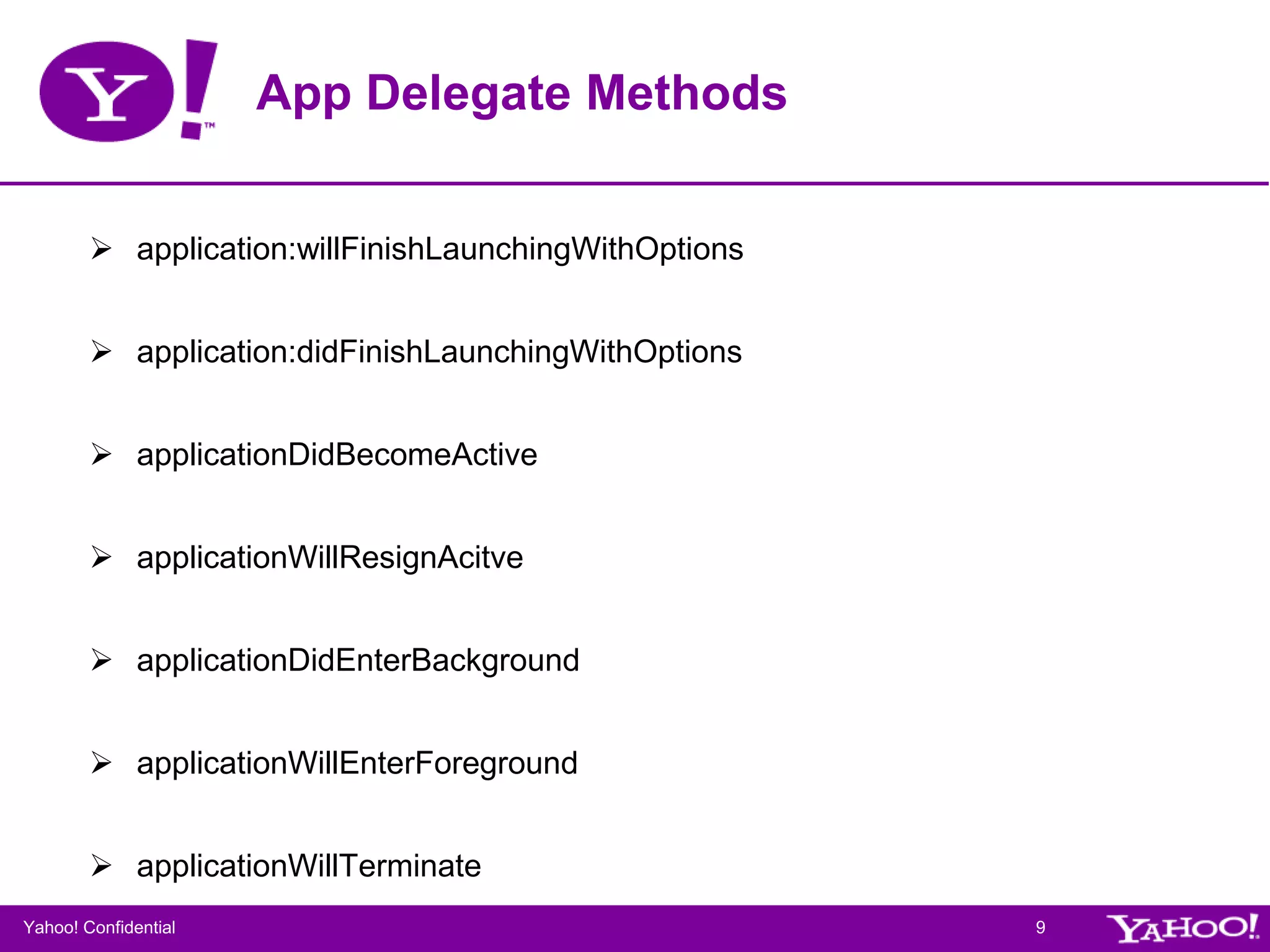 Y! TM

App Delegate Methods

➢ application:willFinishLaunchingWithOptions

➢ application:didFinishLaunchingWithOptions

➢ applicationDidBecomeActive

➢ applicationWillResignAcitve

➢ applicationDidEnterBackground

➢ applicationWillEnterForeground

➢ applicationWillTerminate

Yahoo! Confidential

9

YAHOO!